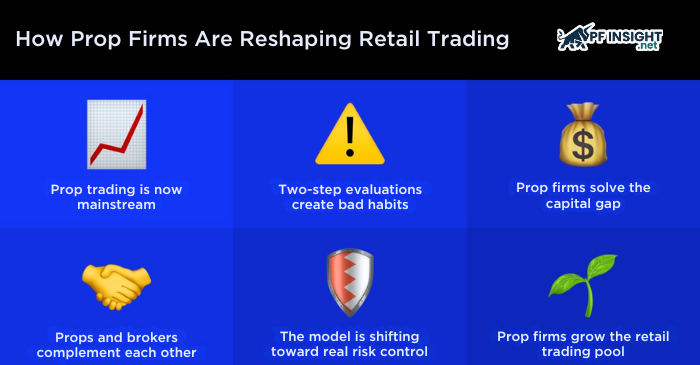 How Prop Firms Are Reshaping Retail Trading

PF INSIGHT .net

Prop trading is now mainstream

Two-step evaluations create bad habits

Prop firms solve the capital gap

Props and brokers complement each other

The model is shifting toward real risk control

Prop firms grow the retail trading pool